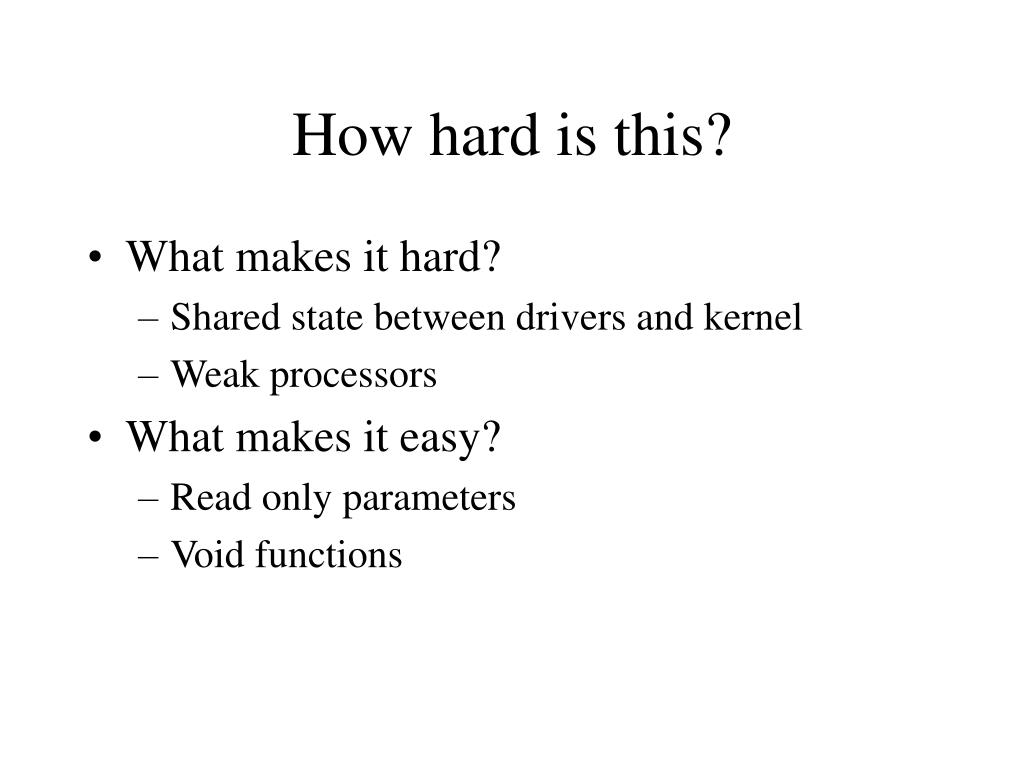 How hard is this?

• What makes it hard?
– Shared state between drivers and kernel
– Weak processors
• What makes it easy?
– Read only parameters
– Void functions